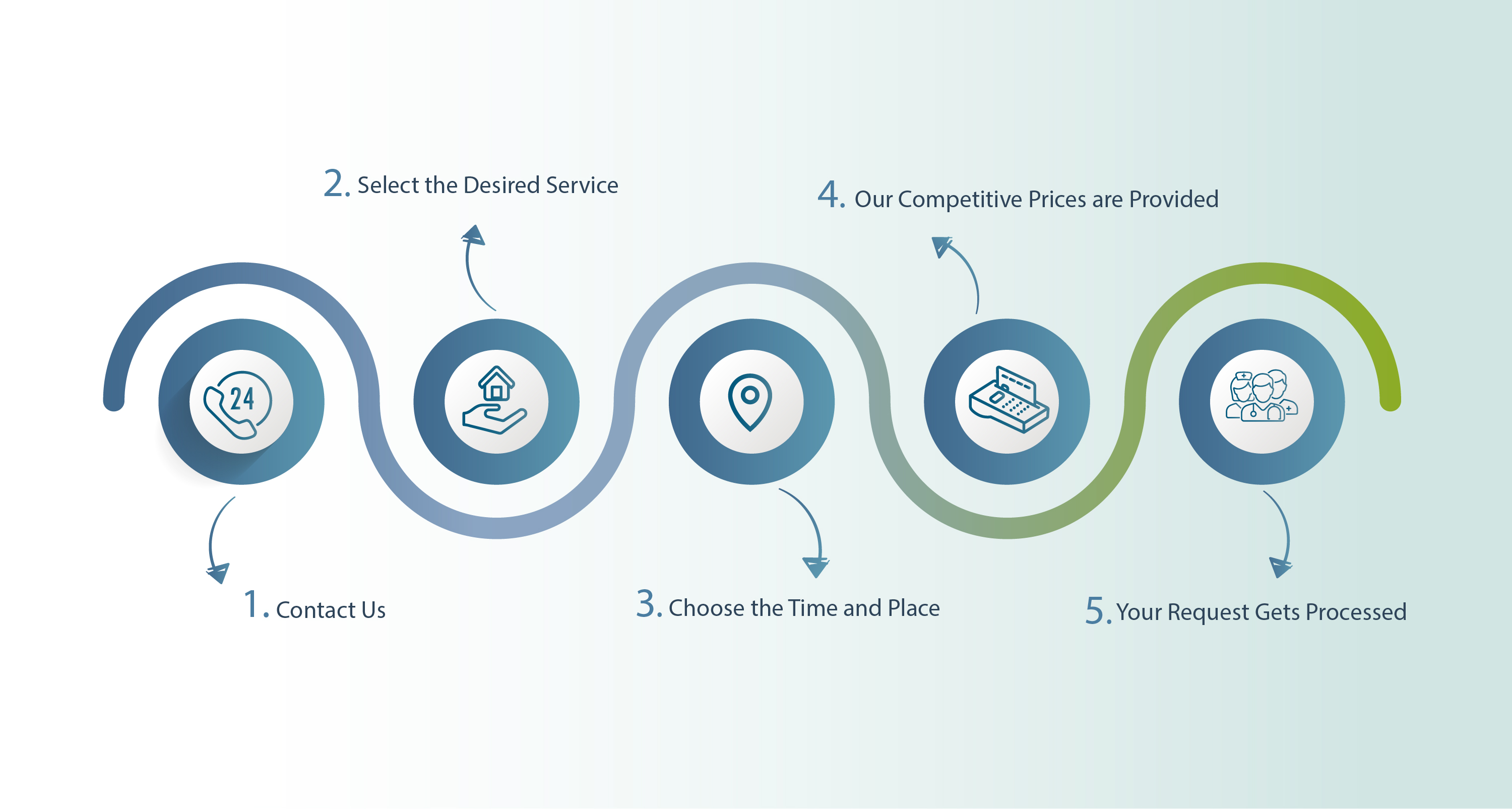 2. Select the Desired Service

4. Our Competitive Prices are Provided

24

1. Contact Us

3. Choose the Time and Place

5. Your Request Gets Processed